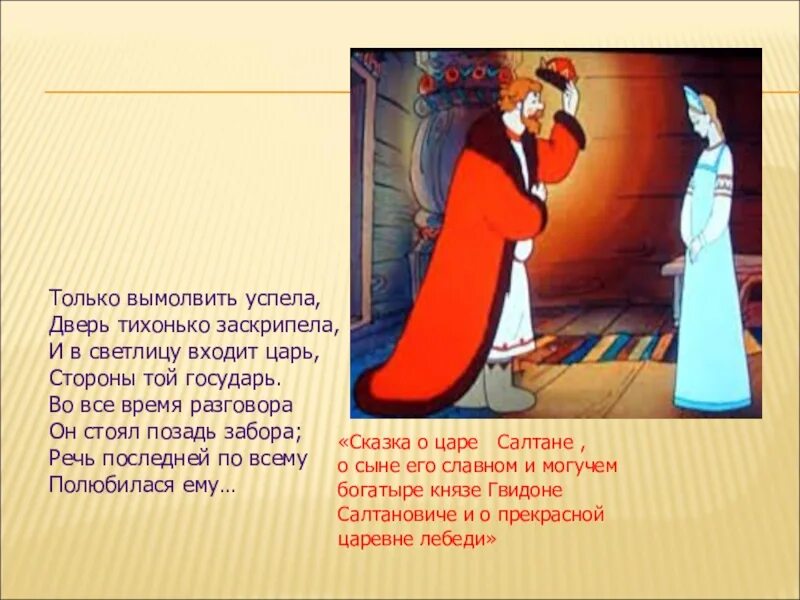 Только вымолвить успела,
Дверь тихонько заскрипела,
И в светлицу входит царь,
Стороны той государь.
Во все время разговора
Он стоял позадь забора;
Речь последней по всему
Полюбилася ему…

«Сказка о царе Салтане , о сыне его славном и могучем богатыре князе Гвидоне Салтановиче и о прекрасной царевне лебеди»